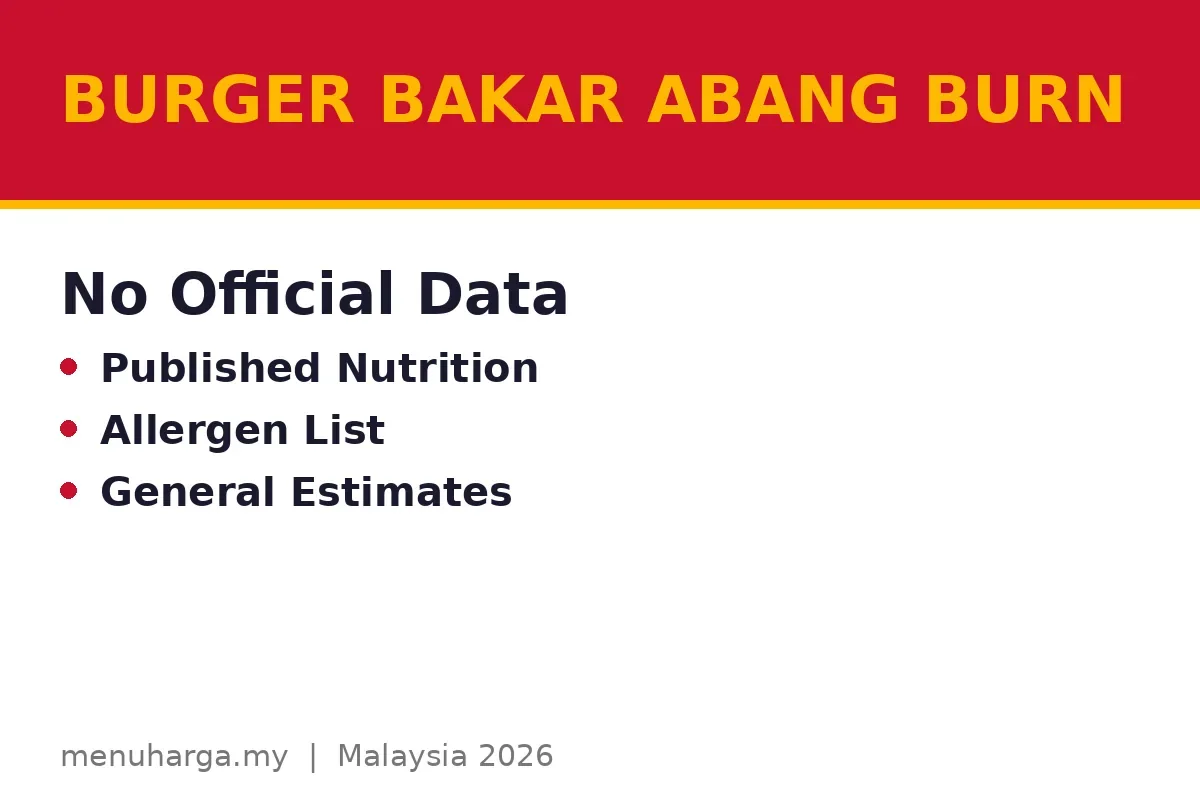 BURGER BAKAR ABANG BURN

No Official Data

• Published Nutrition
• Allergen List
• General Estimates

menuharga.my | Malaysia 2026